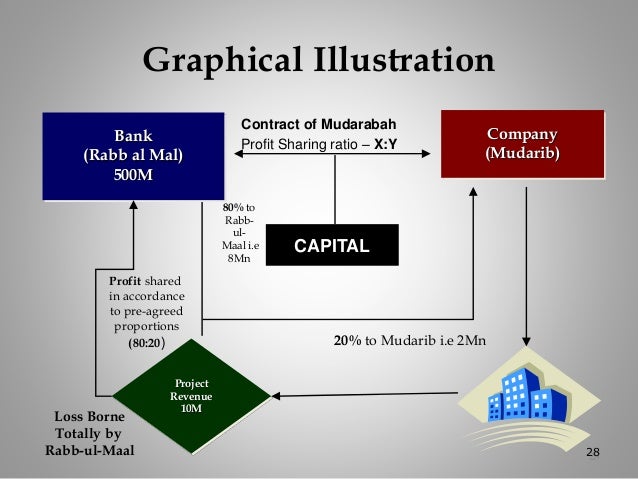 Graphical Illustration

Bank
(Rabb al Mal)
500M

Contract of Mudarabah
Profit Sharing ratio – X:Y

Company
(Mudarib)

80% to Rabb-ul-Maal i.e 8Mn

CAPITAL

Profit shared in accordance to pre-agreed proportions (80:20)

20% to Mudarib i.e 2Mn

Project Revenue 10M

Loss Borne Totally by Rabb-ul-Maal

28